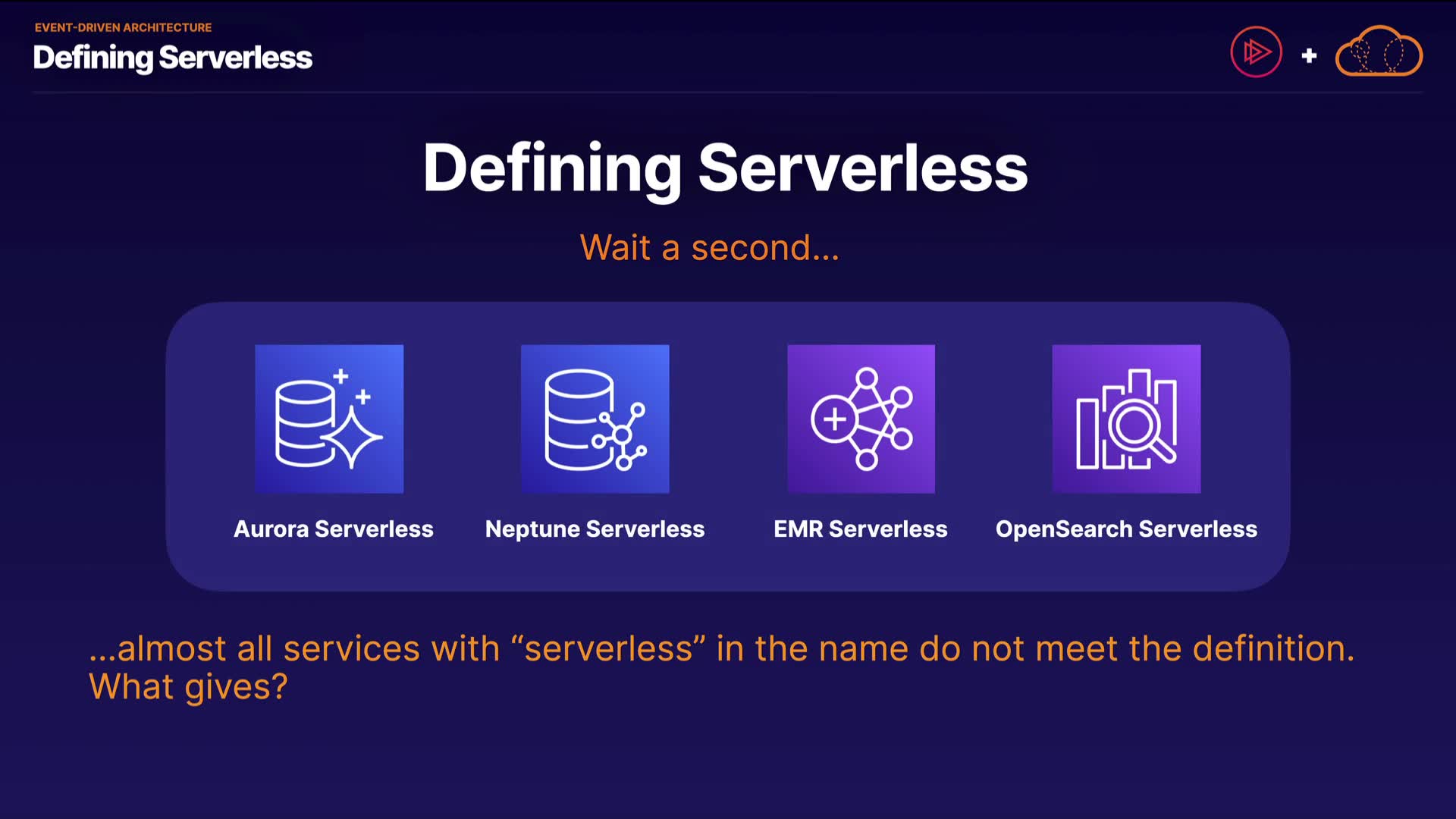 EVENT-DRIVEN ARCHITECTURE
Defining Serverless

+

Defining Serverless

Wait a second...

Aurora Serverless

Neptune Serverless

EMR Serverless

OpenSearch Serverless

...almost all services with “serverless” in the name do not meet the definition. What gives?